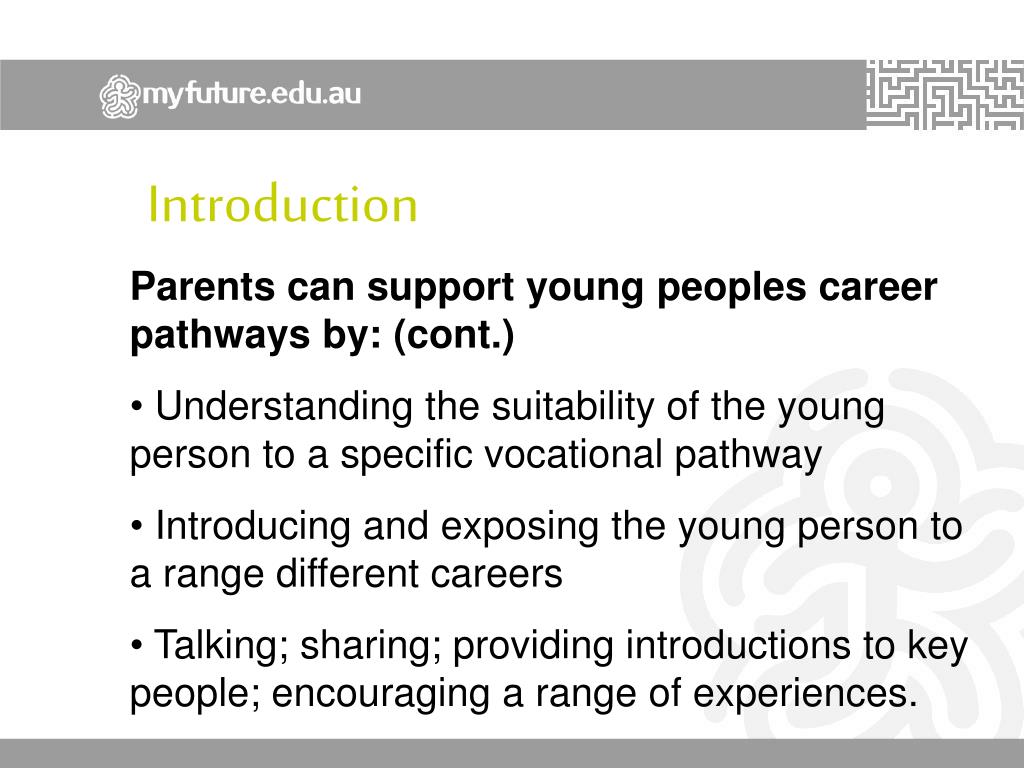 myfuture.edu.au

Introduction

Parents can support young peoples career pathways by: (cont.)

• Understanding the suitability of the young person to a specific vocational pathway

• Introducing and exposing the young person to a range different careers

• Talking; sharing; providing introductions to key people; encouraging a range of experiences.